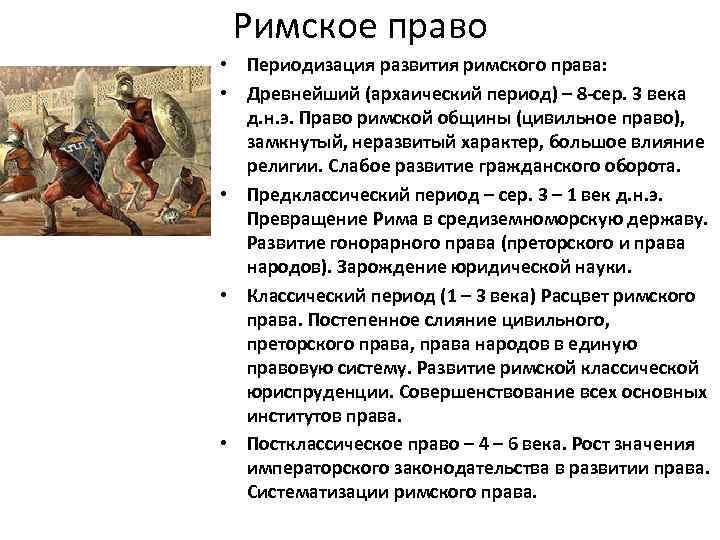 Римское право

• Периодизация развития римского права:
• Древнейший (архаический период) – 8-сер. 3 века д.н.э. Право римской общины (цивильное право), замкнутый, неразвитый характер, большое влияние религии. Слабое развитие гражданского оборота.
• Предклассический период – сер. 3 – 1 век д.н.э. Превращение Рима в средиземноморскую державу. Развитие гонорарного права (преторского и права народов). Зарождение юридической науки.
• Классический период (1 – 3 века) Расцвет римского права. Постепенное слияние цивильного, преторского права, права народов в единую правовую систему. Развитие римской классической юриспруденции. Совершенствование всех основных институтов права.
• Постклассическое право – 4 – 6 века. Рост значения императорского законодательства в развитии права. Систематизации римского права.